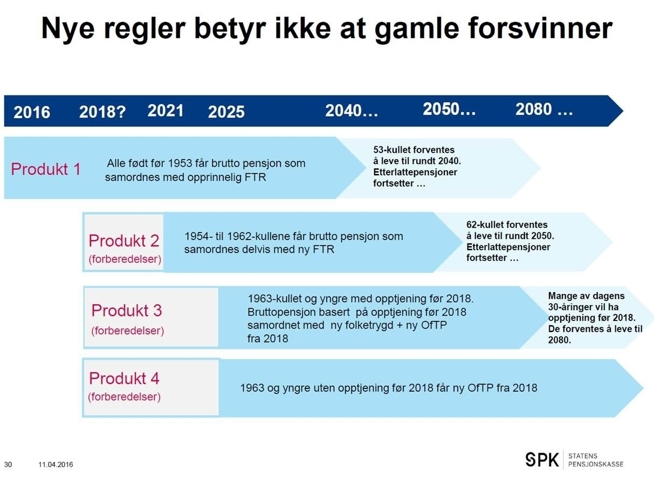 Nye regler betyr ikke at gamle forsvinner

2016 2018? 2021 2025 2040… 2050… 2080 …

Produkt 1

Alle født før 1953 får brutto pensjon som samordnes med opprinnelig FTR

53-kullet forventes å leve til rundt 2040. Etterlattepensjoner fortsetter …

Produkt 2
(forberedelser)

1954- til 1962-kullene får brutto pensjon som samordnes delvis med ny FTR

62-kullet forventes å leve til rundt 2050. Etterlattepensjoner fortsetter …

Produkt 3
(forberedelser)

1963-kullet og yngre med opptjening før 2018. Bruttopensjon basert på opptjening før 2018 samordnet med ny folketrygd + ny OfTP fra 2018

Mange av dagens 30-åringer vil ha opptjening før 2018. De forventes å leve til 2080.

Produkt 4
(forberedelser)

1963 og yngre uten opptjening før 2018 får ny OfTP fra 2018

30 11.04.2016

SPK STATENS PENSJONSKASSE